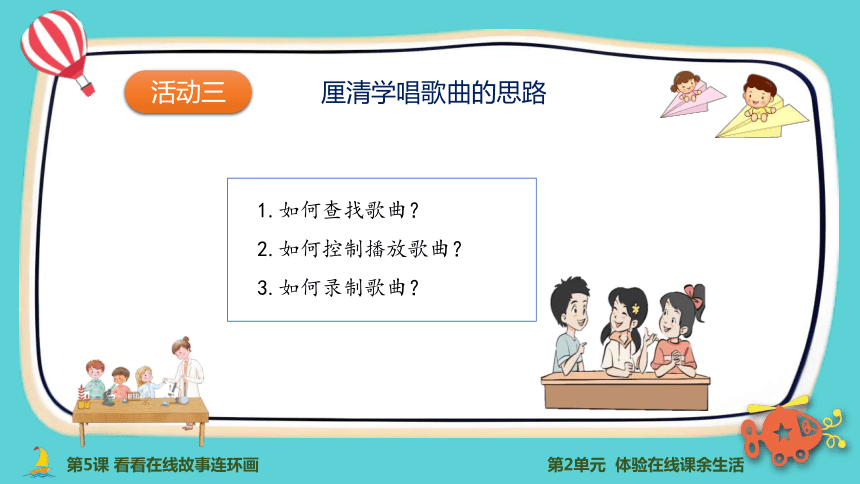 活动三

厘清学唱歌曲的思路

1. 如何查找歌曲？
2. 如何控制播放歌曲？
3. 如何录制歌曲？

第5课 看看在线故事连环画

第2单元 体验在线课余生活